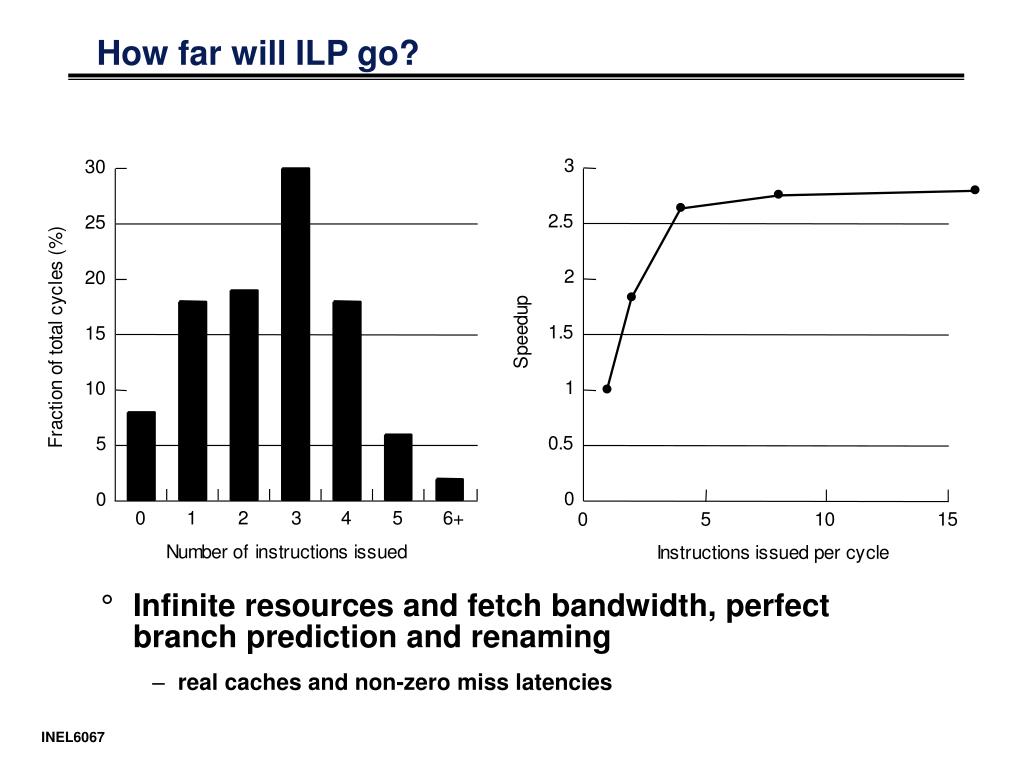 How far will ILP go?

Fraction of total cycles (%)

30
25
20
15
10
5
0

0 1 2 3 4 5 6+

Number of instructions issued

Speedup

3
2.5
2
1.5
1
0.5
0

0 5 10 15

Instructions issued per cycle

° Infinite resources and fetch bandwidth, perfect branch prediction and renaming

– real caches and non-zero miss latencies

INEL6067